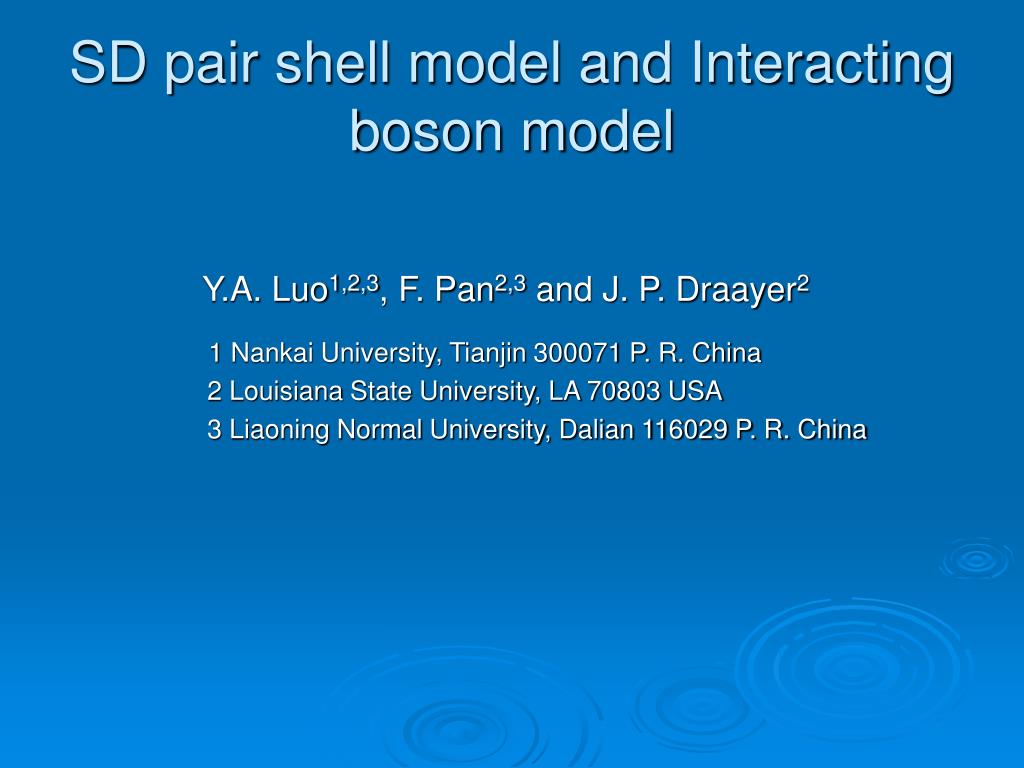 SD pair shell model and Interacting boson model

Y.A. Luo$^{1,2,3}$, F. Pan$^{2,3}$ and J. P. Draayer$^{2}$

1 Nankai University, Tianjin 300071 P. R. China
2 Louisiana State University, LA 70803 USA
3 Liaoning Normal University, Dalian 116029 P. R. China